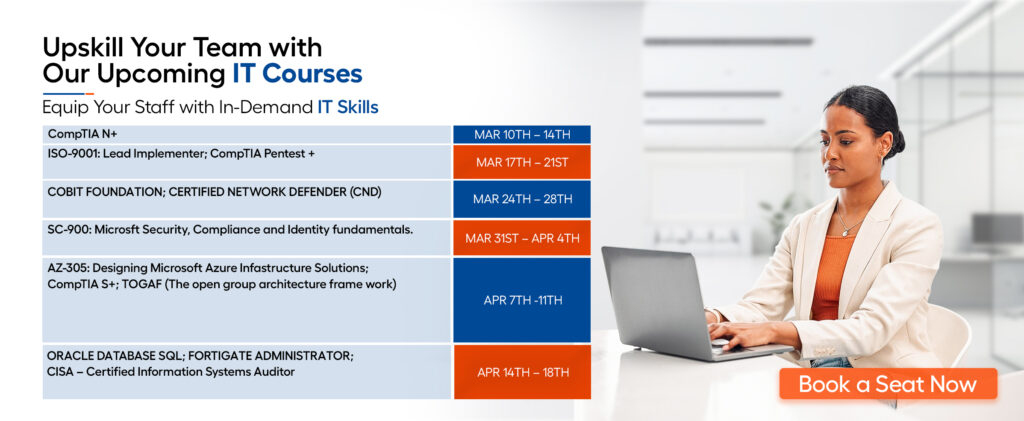 Upskill Your Team with Our Upcoming IT Courses

Equip Your Staff with In-Demand IT Skills

| | |
|---|---|
| CompTIA N+ | MAR 10TH – 14TH |
| ISO-9001: Lead Implementer; CompTIA Pentest + | MAR 17TH – 21ST |
| COBIT FOUNDATION; CERTIFIED NETWORK DEFENDER (CND) | MAR 24TH – 28TH |
| SC-900: Microsft Security, Compliance and Identity fundamentals. | MAR 31ST – APR 4TH |
| AZ-305: Designing Microsoft Azure Infastructure Solutions; CompTIA S+; TOGAF (The open group architecture frame work) | APR 7TH -11TH |
| ORACLE DATABASE SQL; FORTIGATE ADMINISTRATOR; CISA – Certified Information Systems Auditor | APR 14TH – 18TH |

Book a Seat Now